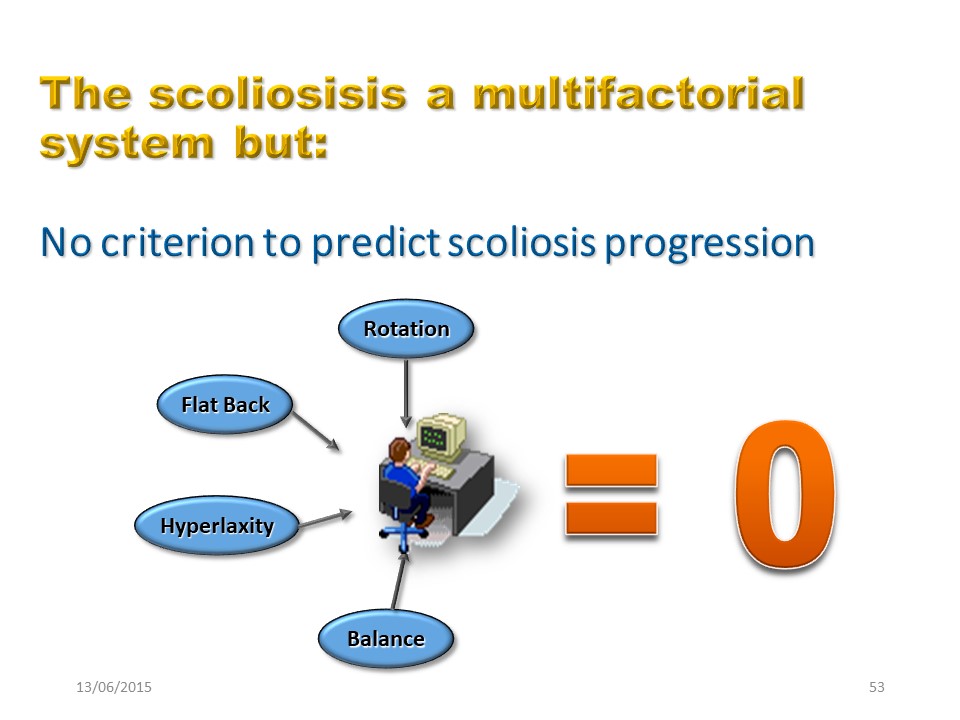 The scoliosisis a multifactorial system but:

No criterion to predict scoliosis progression

Rotation

Flat Back

Hyperlaxity

Balance

= 0

13/06/2015

53